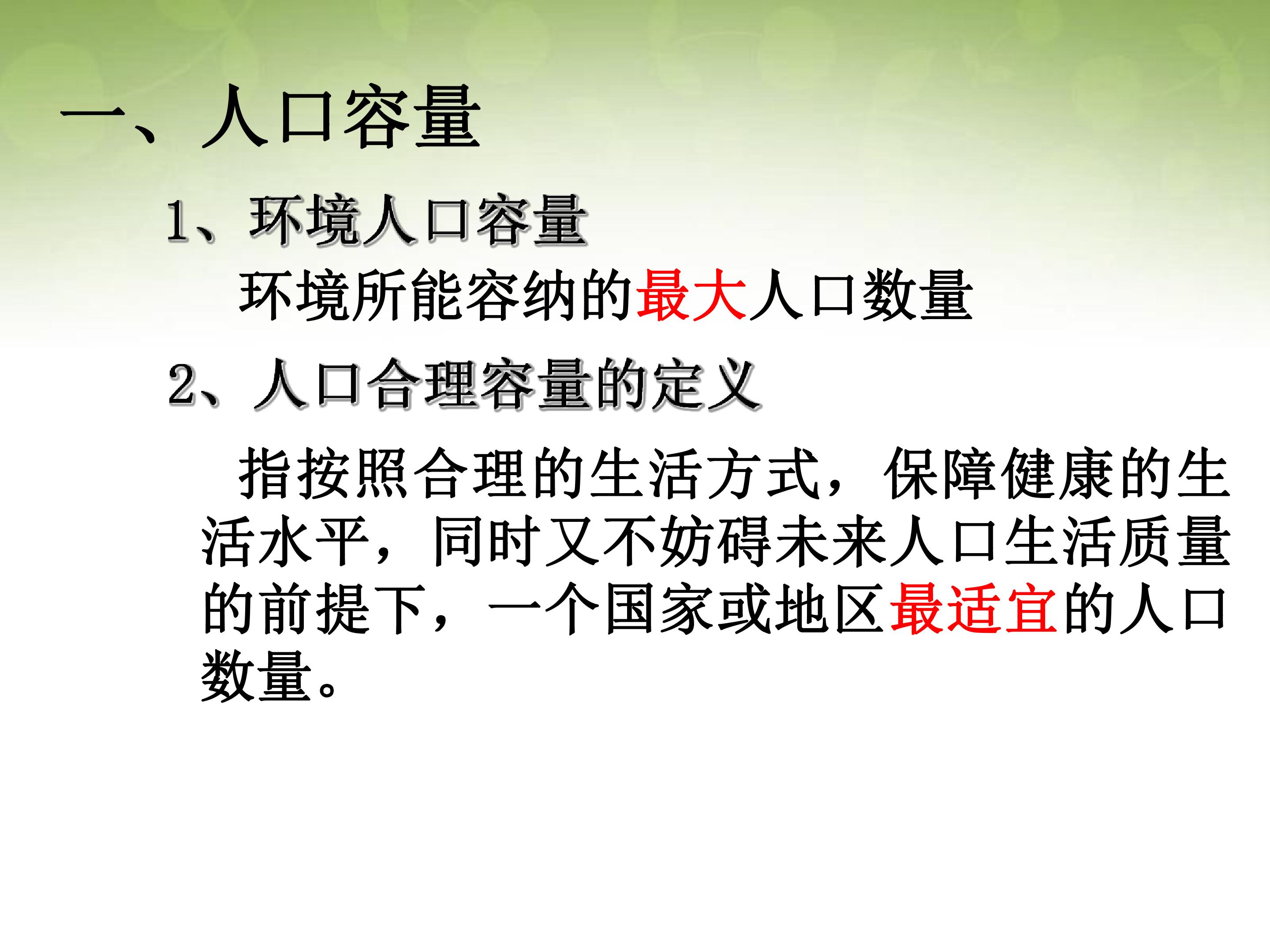 一、人口容量

1、环境人口容量

环境所能容纳的最大人口数量

2、人口合理容量的定义

指按照合理的生活方式，保障健康的生活水平，同时又不妨碍未来人口生活质量的前提下，一个国家或地区最适宜的人口数量。